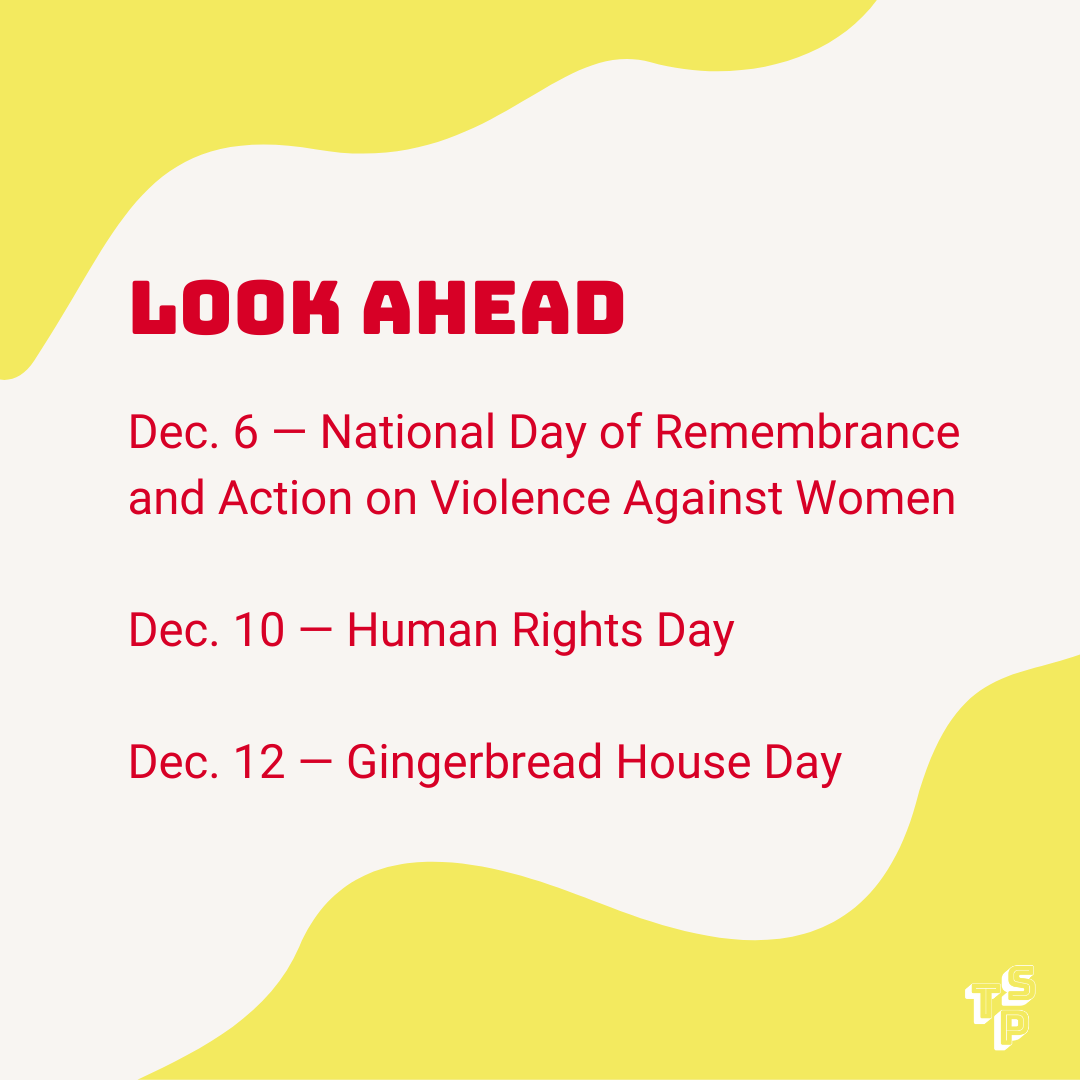 LOOK AHEAD

Dec. 6 — National Day of Remembrance and Action on Violence Against Women

Dec. 10 — Human Rights Day

Dec. 12 — Gingerbread House Day

TSP